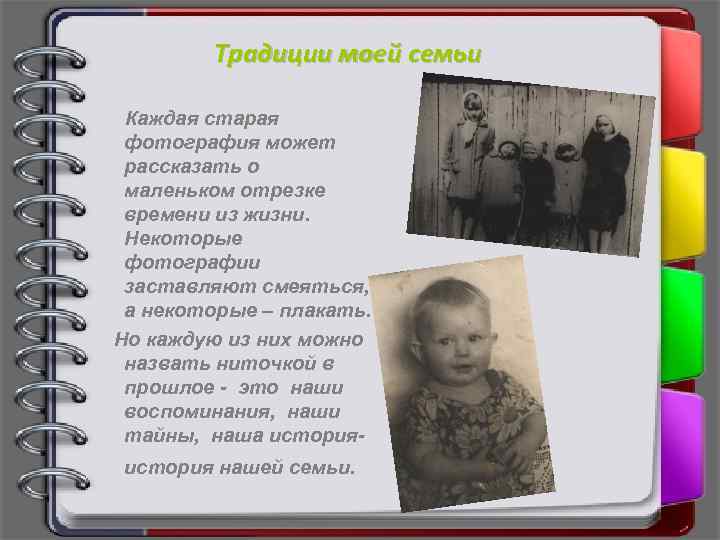 Традиции моей семьи

Каждая старая фотография может рассказать о маленьком отрезке времени из жизни. Некоторые фотографии заставляют смеяться, а некоторые – плакать.

Но каждую из них можно назвать ниточкой в прошлое - это наши воспоминания, наши тайны, наша история- история нашей семьи.